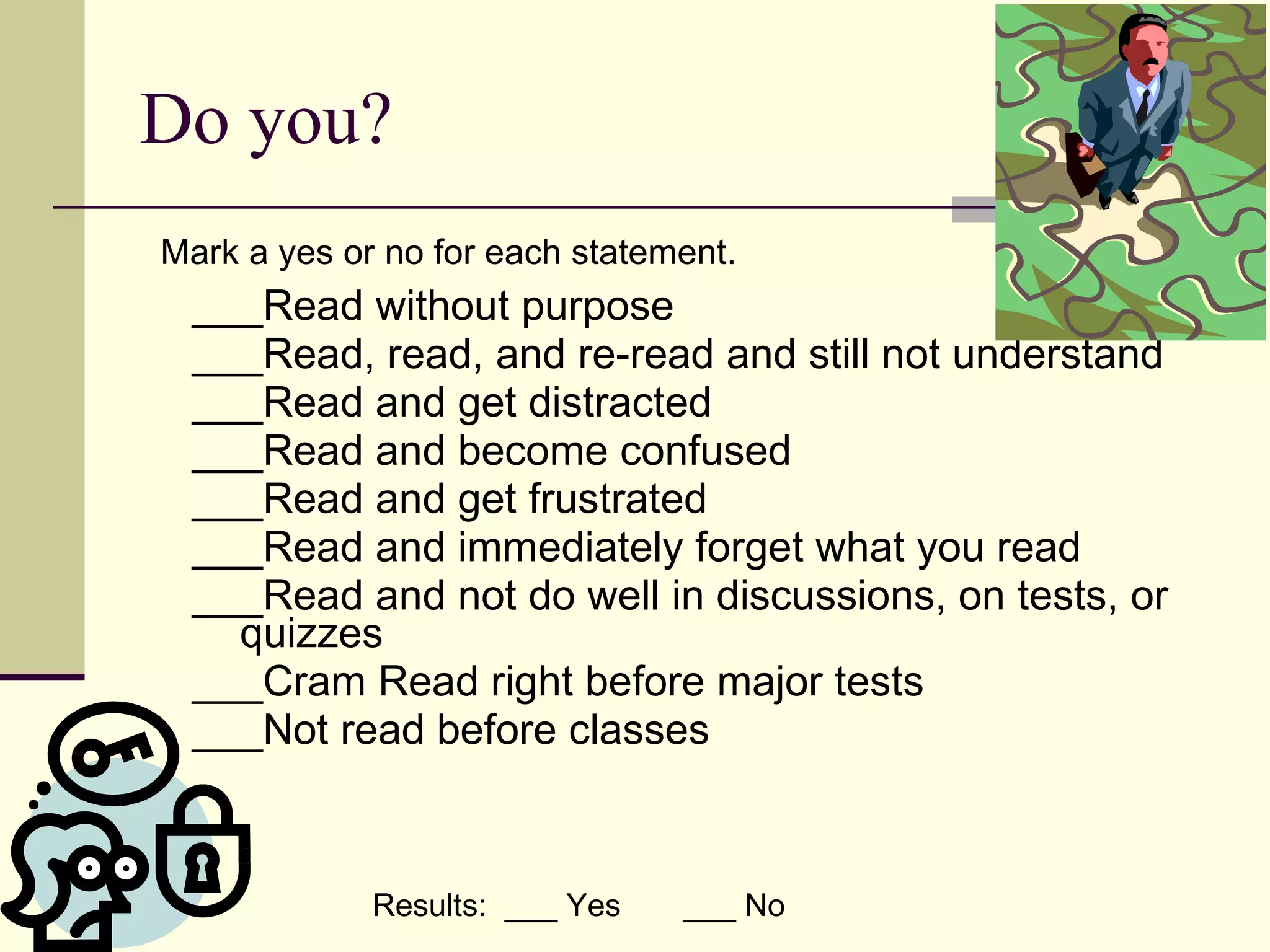 Do you?

Mark a yes or no for each statement.

___Read without purpose
___Read, read, and re-read and still not understand
___Read and get distracted
___Read and become confused
___Read and get frustrated
___Read and immediately forget what you read
___Read and not do well in discussions, on tests, or quizzes
___Cram Read right before major tests
___Not read before classes

Results: ___ Yes ___ No